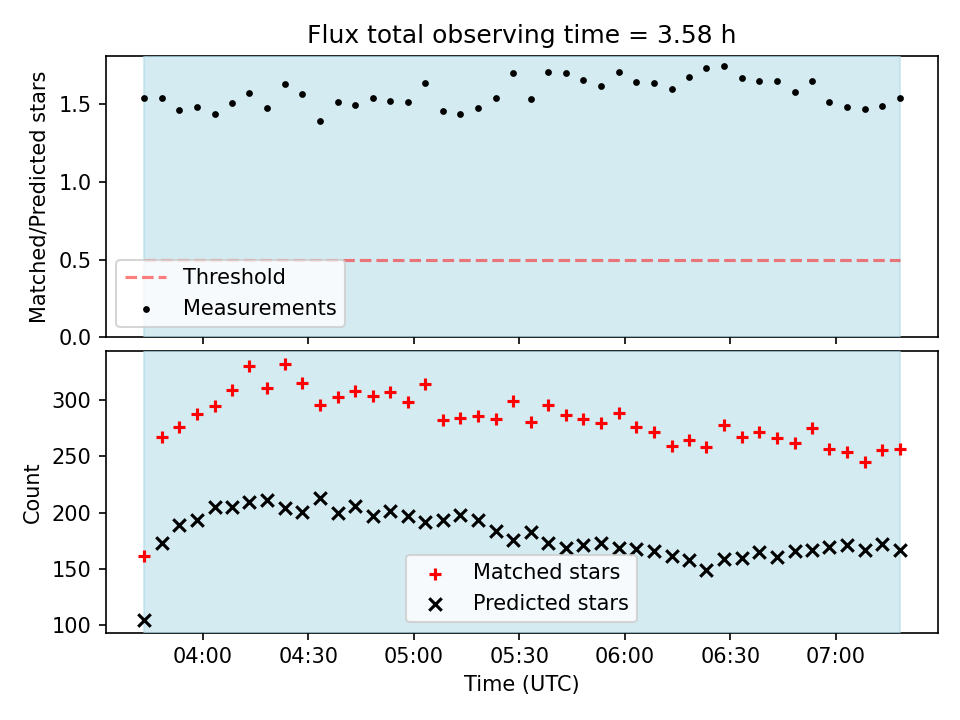 Flux total observing time = 3.58 h

Matched/Predicted stars

1.5
1.0
0.5
0.0

Threshold
Measurements

Count

300
250
200
150
100

Matched stars
Predicted stars

04:00
04:30
05:00
05:30
06:00
06:30
07:00

Time (UTC)